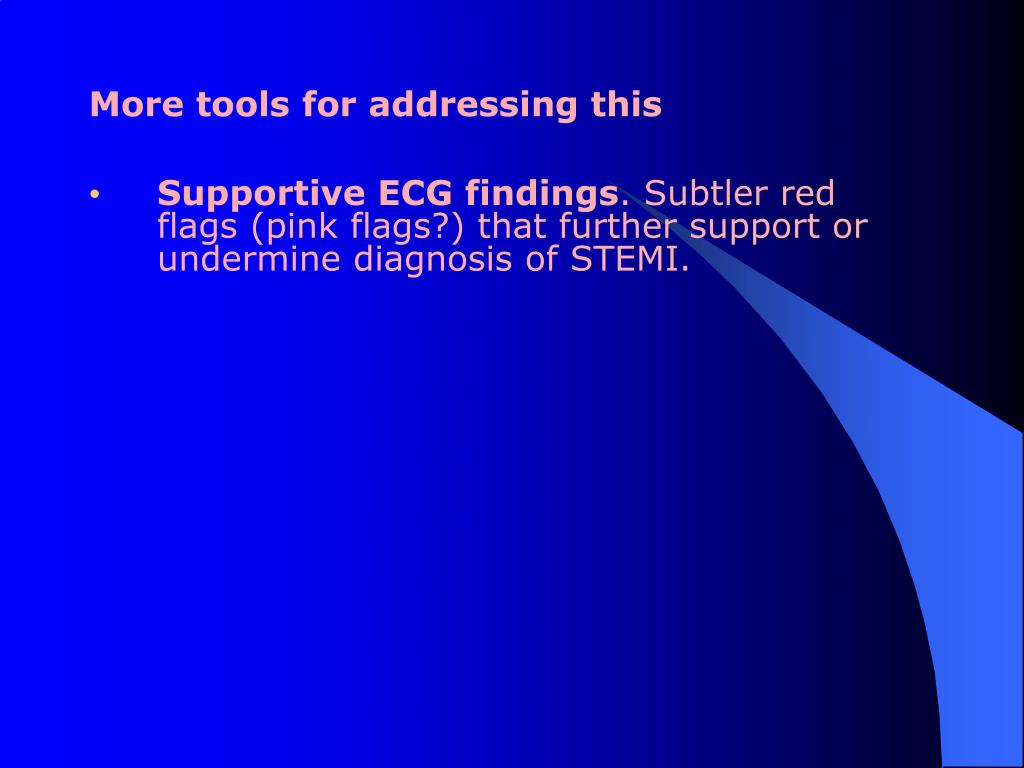 More tools for addressing this

• Supportive ECG findings. Subtler red flags (pink flags?) that further support or undermine diagnosis of STEMI.